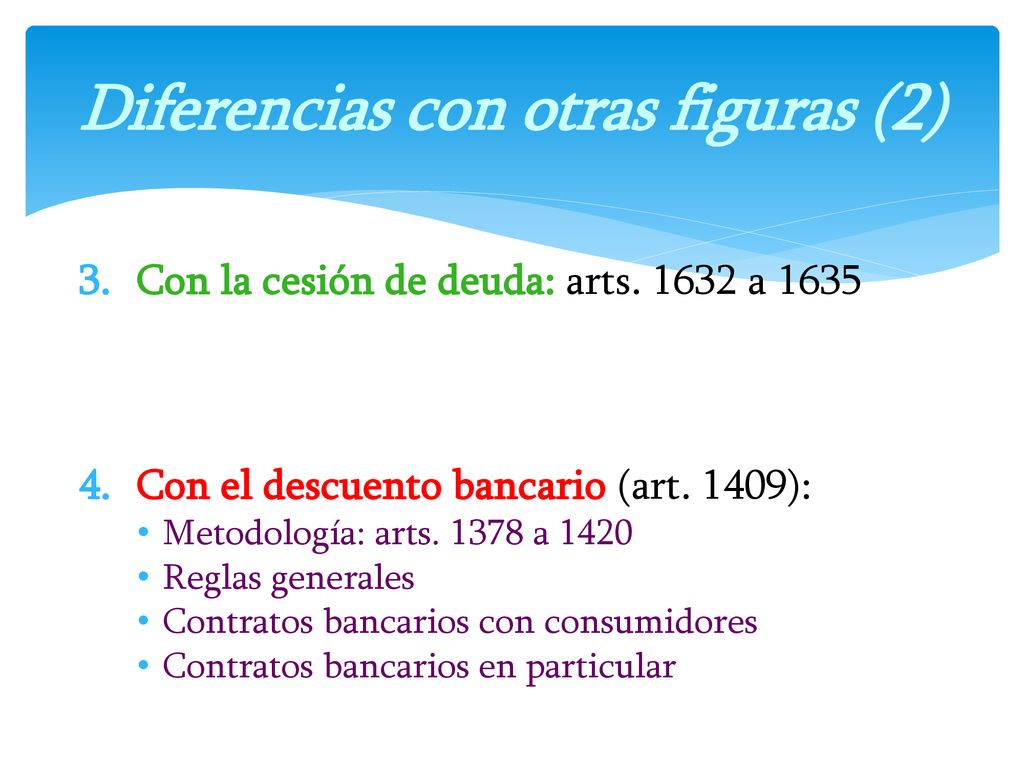 Diferencias con otras figuras (2)

3. Con la cesión de deuda: arts. 1632 a 1635

4. Con el descuento bancario (art. 1409):
• Metodología: arts. 1378 a 1420
• Reglas generales
• Contratos bancarios con consumidores
• Contratos bancarios en particular